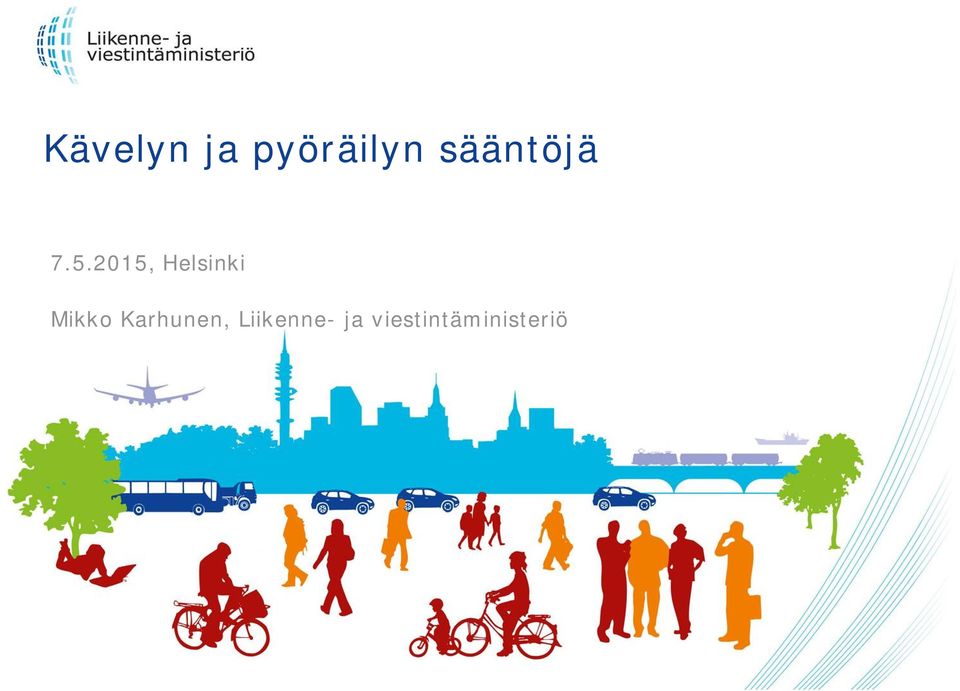 Liikenne- ja viestintäministeriö

Kävelyn ja pyöräilyn sääntöjä

7.5.2015, Helsinki

Mikko Karhunen, Liikenne- ja viestintäministeriö